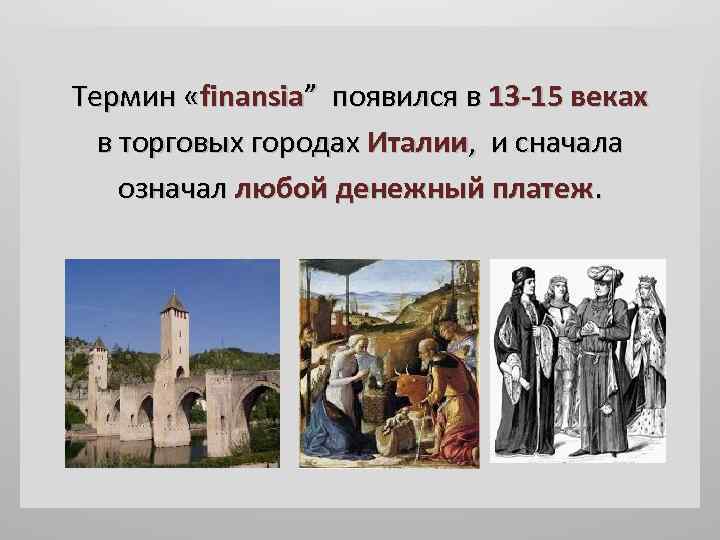 Термин «finansia” появился в 13-15 веках в торговых городах Италии, и сначала означал любой денежный платеж.